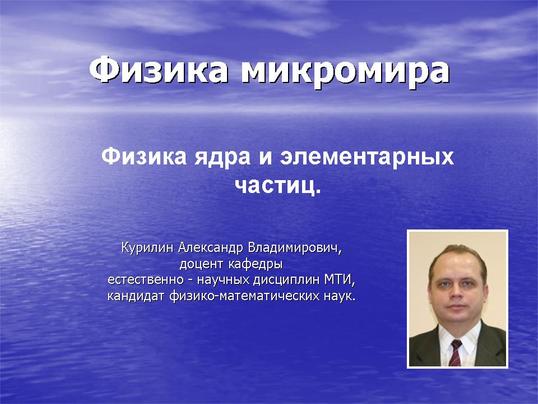 Физика микромира

Физика ядра и элементарных частиц.

Курилин Александр Владимирович,
доцент кафедры
естественно - научных дисциплин МТИ,
кандидат физико-математических наук.